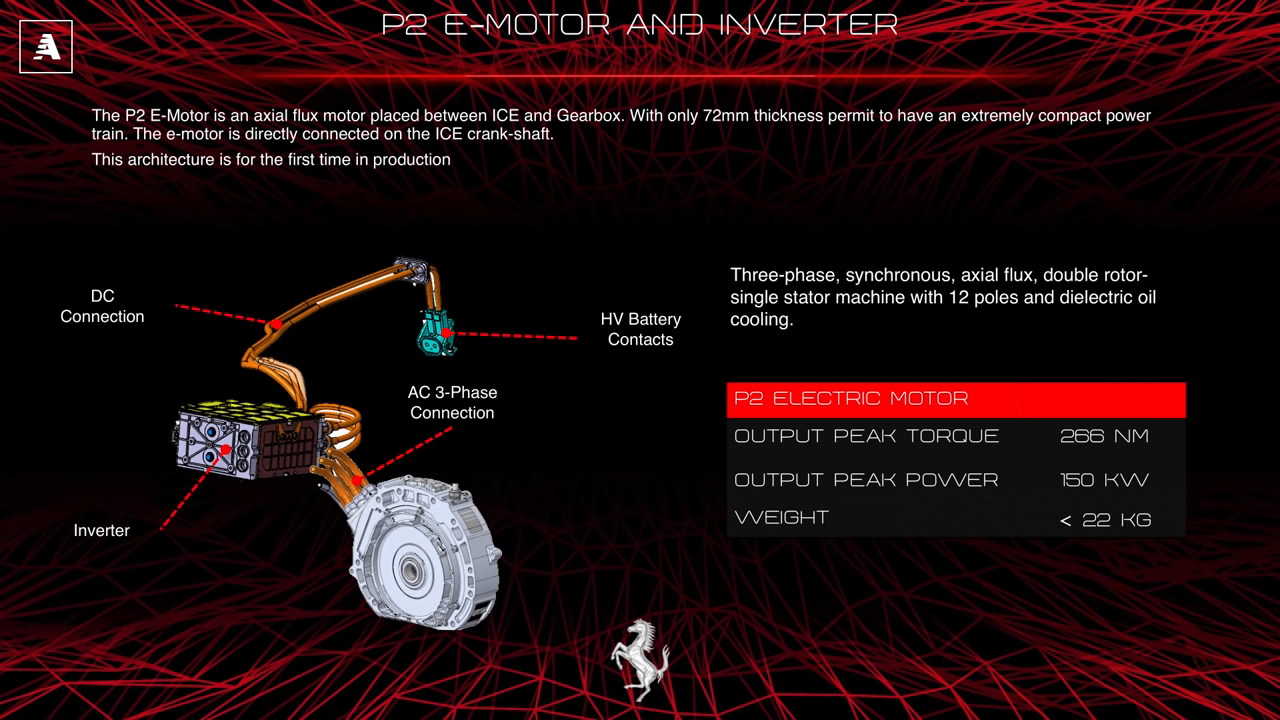 P2 E-MOTOR AND INVERTER

The P2 E-Motor is an axial flux motor placed between ICE and Gearbox. With only 72mm thickness permit to have an extremely compact power train. The e-motor is directly connected on the ICE crank-shaft.

This architecture is for the first time in production

DC Connection

HV Battery Contacts

AC 3-Phase Connection

Inverter

Three-phase, synchronous, axial flux, double rotor-single stator machine with 12 poles and dielectric oil cooling.

| P2 ELECTRIC MOTOR | |
|---|---|
| OUTPUT PEAK TORQUE | 266 NM |
| OUTPUT PEAK POWER | 150 KW |
| WEIGHT | < 22 KG |